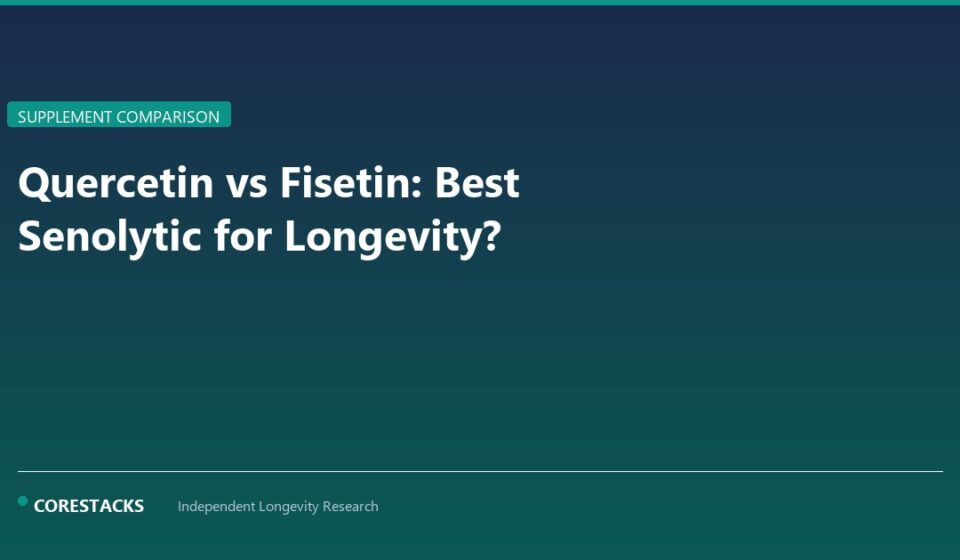 SUPPLEMENT COMPARISON

Quercetin vs Fisetin: Best Senolytic for Longevity?

CORESTACKS Independent Longevity Research